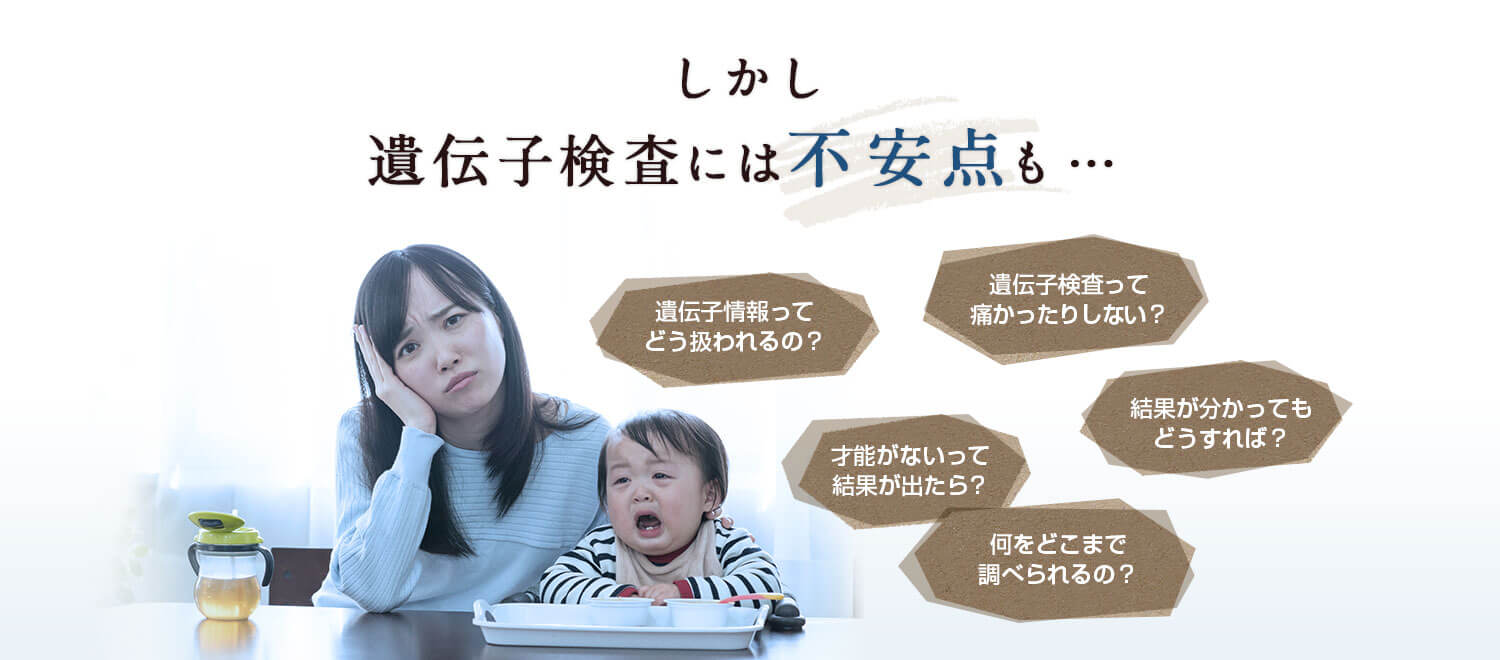 しかし
遺伝子検査には不安点も…

遺伝子情報って
どう扱われるの？

遺伝子検査って
痛かったりしない？

結果が分かっても
どうすれば？

才能がないって
結果が出たら？

何をどこまで
調べられるの？